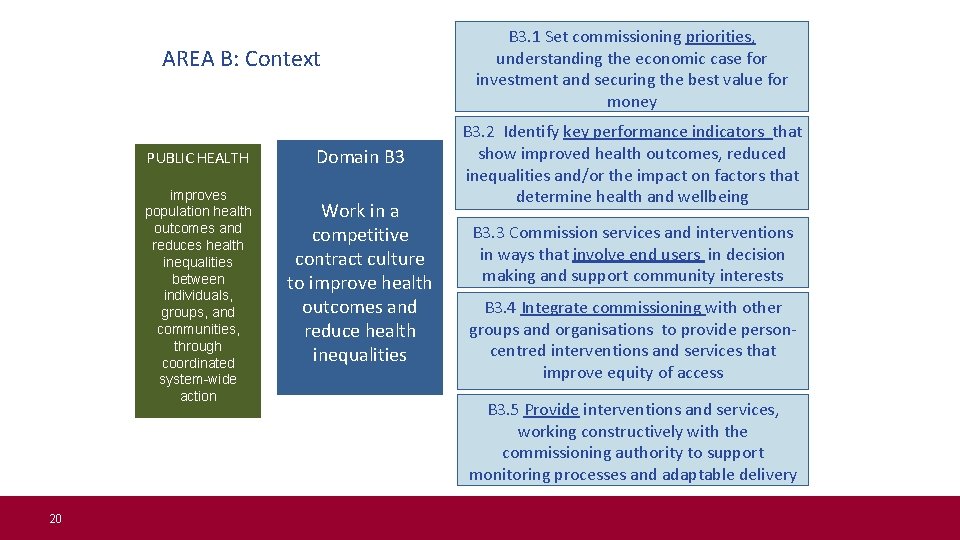 AREA B: Context

PUBLIC HEALTH

improves population health outcomes and reduces health inequalities between individuals, groups, and communities, through coordinated system-wide action

Domain B3

Work in a competitive contract culture to improve health outcomes and reduce health inequalities

B3.1 Set commissioning priorities, understanding the economic case for investment and securing the best value for money

B3.2 Identify key performance indicators that show improved health outcomes, reduced inequalities and/or the impact on factors that determine health and wellbeing

B3.3 Commission services and interventions in ways that involve end users in decision making and support community interests

B3.4 Integrate commissioning with other groups and organisations to provide person-centred interventions and services that improve equity of access

B3.5 Provide interventions and services, working constructively with the commissioning authority to support monitoring processes and adaptable delivery

20